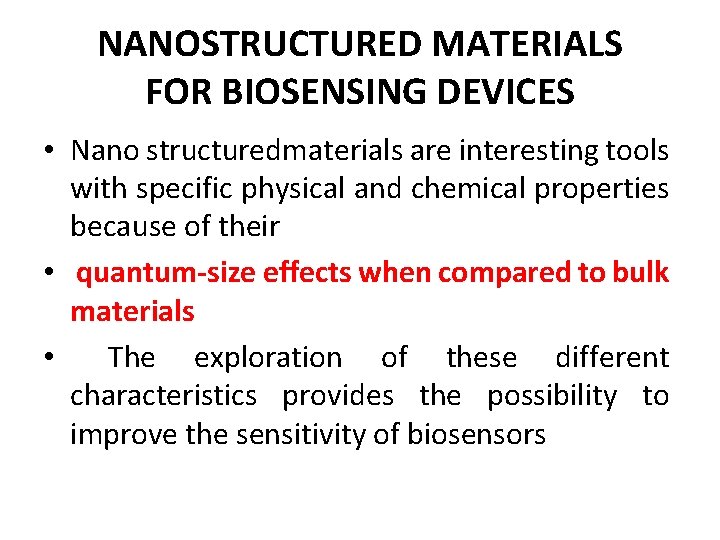 NANOSTRUCTURED MATERIALS FOR BIOSENSING DEVICES

• Nano structuredmaterials are interesting tools with specific physical and chemical properties because of their

• quantum-size effects when compared to bulk materials

• The exploration of these different characteristics provides the possibility to improve the sensitivity of biosensors